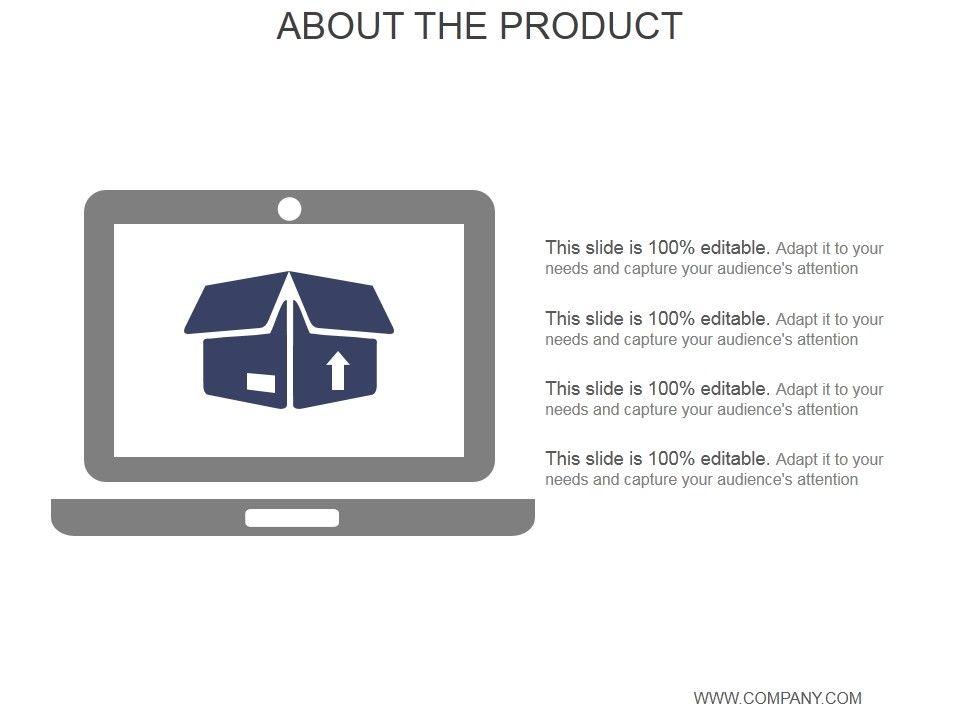 ABOUT THE PRODUCT

This slide is 100% editable. Adapt it to your needs and capture your audience's attention

This slide is 100% editable. Adapt it to your needs and capture your audience's attention

This slide is 100% editable. Adapt it to your needs and capture your audience's attention

This slide is 100% editable. Adapt it to your needs and capture your audience's attention

WWW.COMPANY.COM